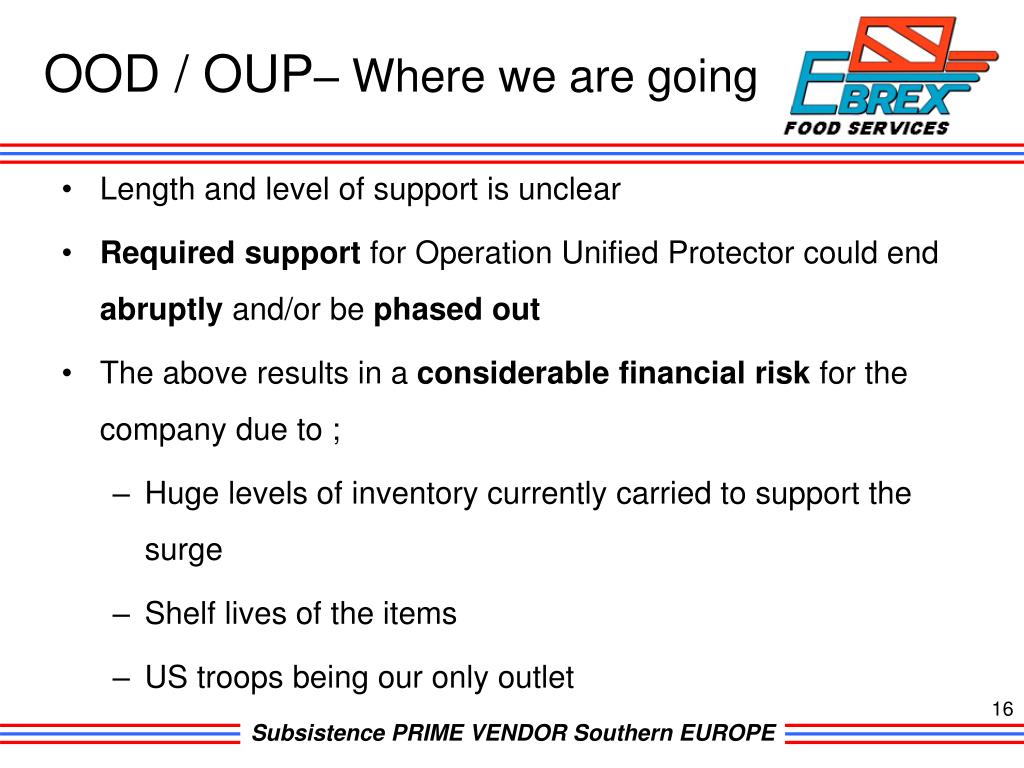 OOD / OUP– Where we are going

EBREX
FOOD SERVICES

• Length and level of support is unclear

• Required support for Operation Unified Protector could end abruptly and/or be phased out

• The above results in a considerable financial risk for the company due to ;

– Huge levels of inventory currently carried to support the surge

– Shelf lives of the items

– US troops being our only outlet

16

Subsistence PRIME VENDOR Southern EUROPE